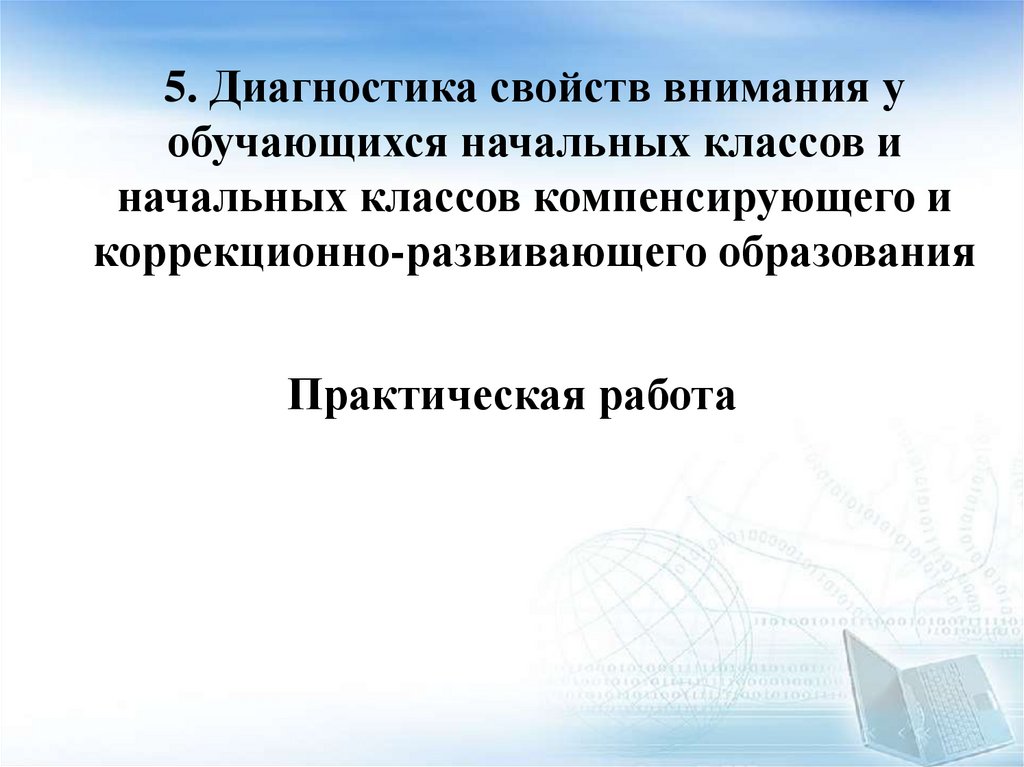 5. Диагностика свойств внимания у обучающихся начальных классов и начальных классов компенсирующего и коррекционно-развивающего образования

Практическая работа